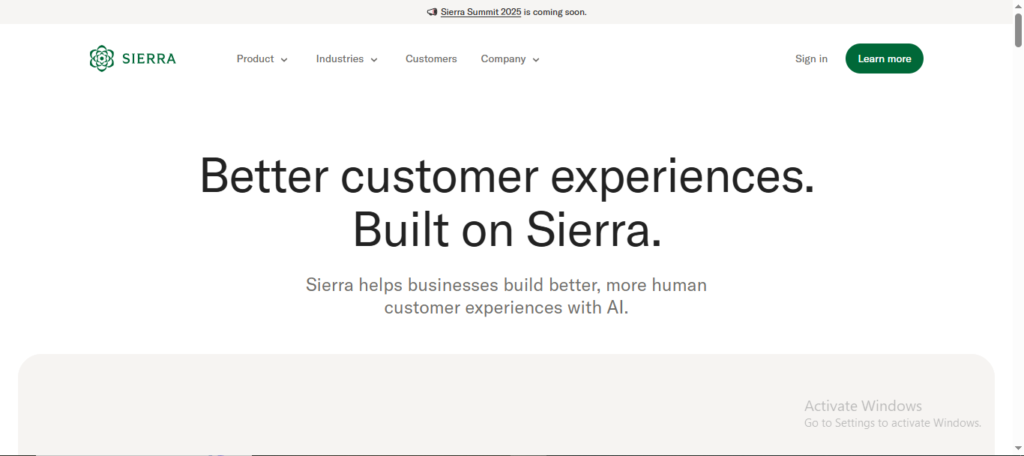 Sierra Summit 2025 is coming soon.

SIERRA

Product Industries Customers Company

Sign in Learn more

Better customer experiences. Built on Sierra.

Sierra helps businesses build better, more human customer experiences with AI.

Activate Windows
Go to Settings to activate Windows.